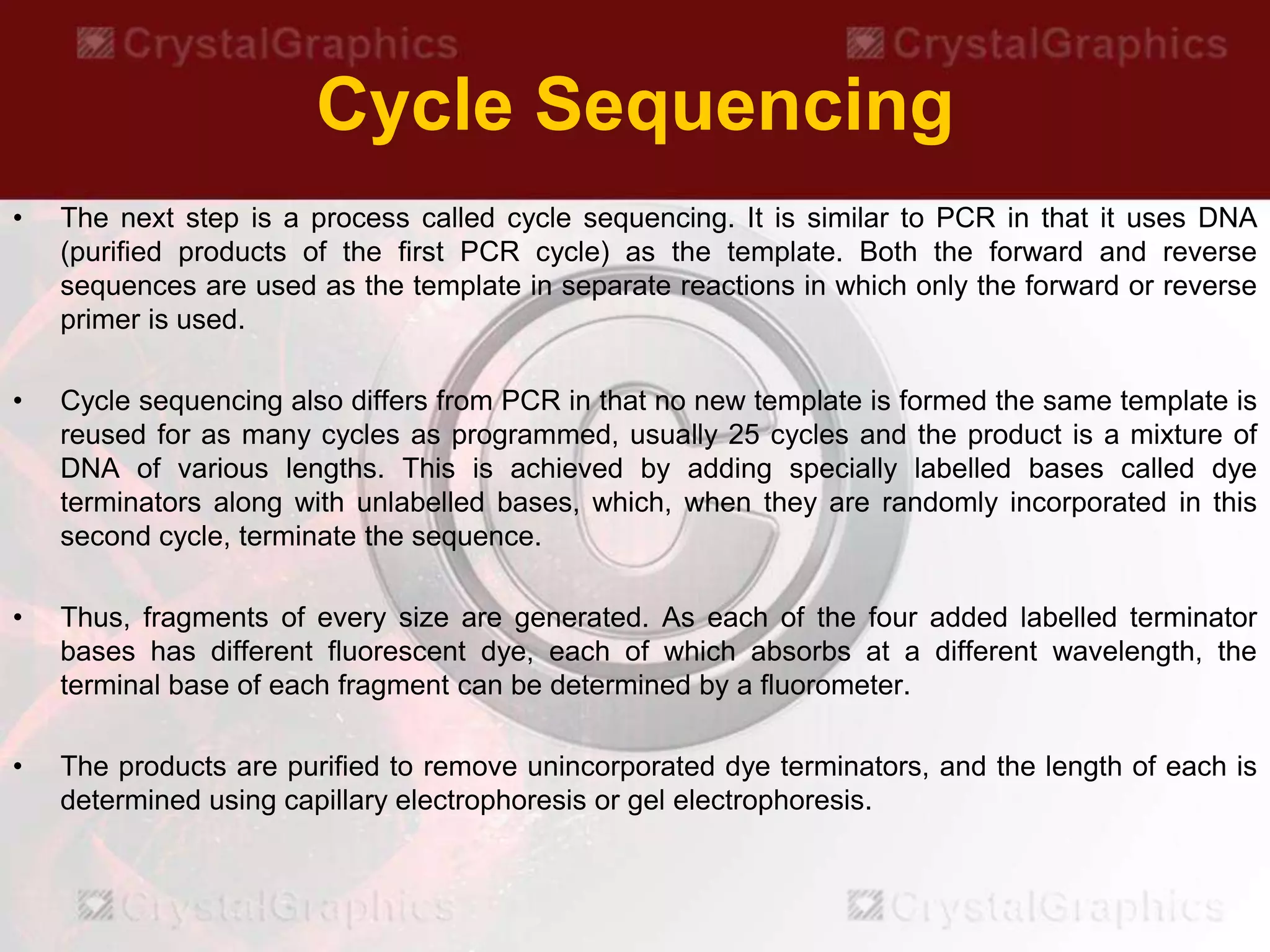 CrystalGraphics CrystalGraphics

Cycle Sequencing

• The next step is a process called cycle sequencing. It is similar to PCR in that it uses DNA (purified products of the first PCR cycle) as the template. Both the forward and reverse sequences are used as the template in separate reactions in which only the forward or reverse primer is used.

• Cycle sequencing also differs from PCR in that no new template is formed the same template is reused for as many cycles as programmed, usually 25 cycles and the product is a mixture of DNA of various lengths. This is achieved by adding specially labelled bases called dye terminators along with unlabelled bases, which, when they are randomly incorporated in this second cycle, terminate the sequence.

• Thus, fragments of every size are generated. As each of the four added labelled terminator bases has different fluorescent dye, each of which absorbs at a different wavelength, the terminal base of each fragment can be determined by a fluorometer.

• The products are purified to remove unincorporated dye terminators, and the length of each is determined using capillary electrophoresis or gel electrophoresis.

CrystalGraphics CrystalGraphics